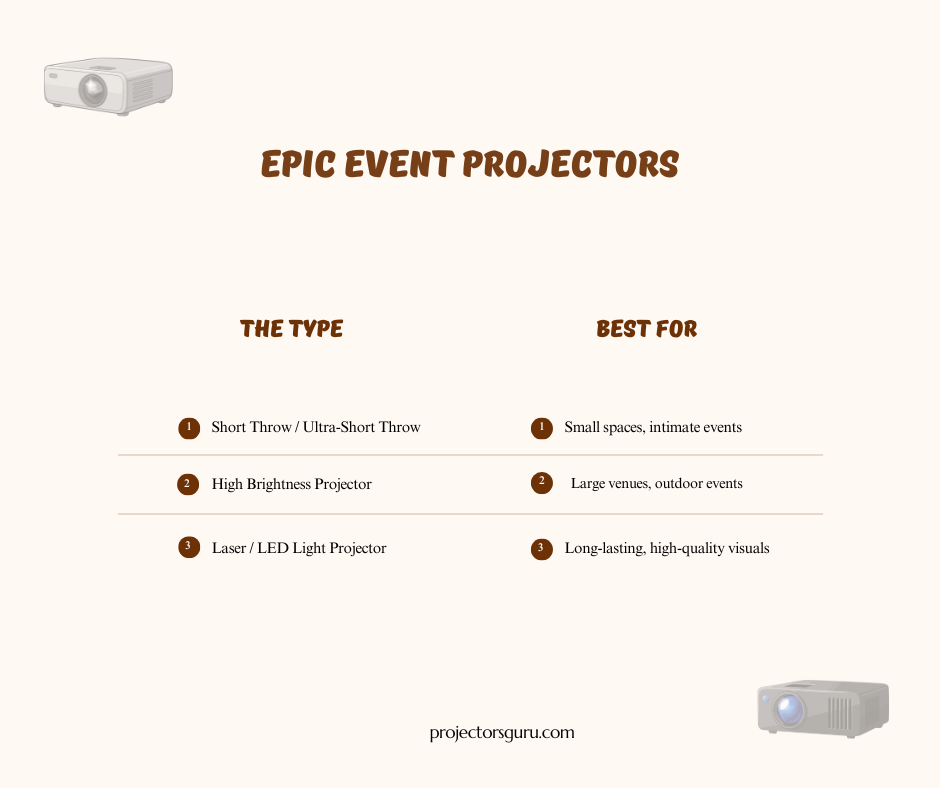 EPIC EVENT PROJECTORS

| THE TYPE | BEST FOR |
|---|---|
| 1 Short Throw / Ultra-Short Throw | 1 Small spaces, intimate events |
| 2 High Brightness Projector | 2 Large venues, outdoor events |
| 3 Laser / LED Light Projector | 3 Long-lasting, high-quality visuals |

projectorsguru.com